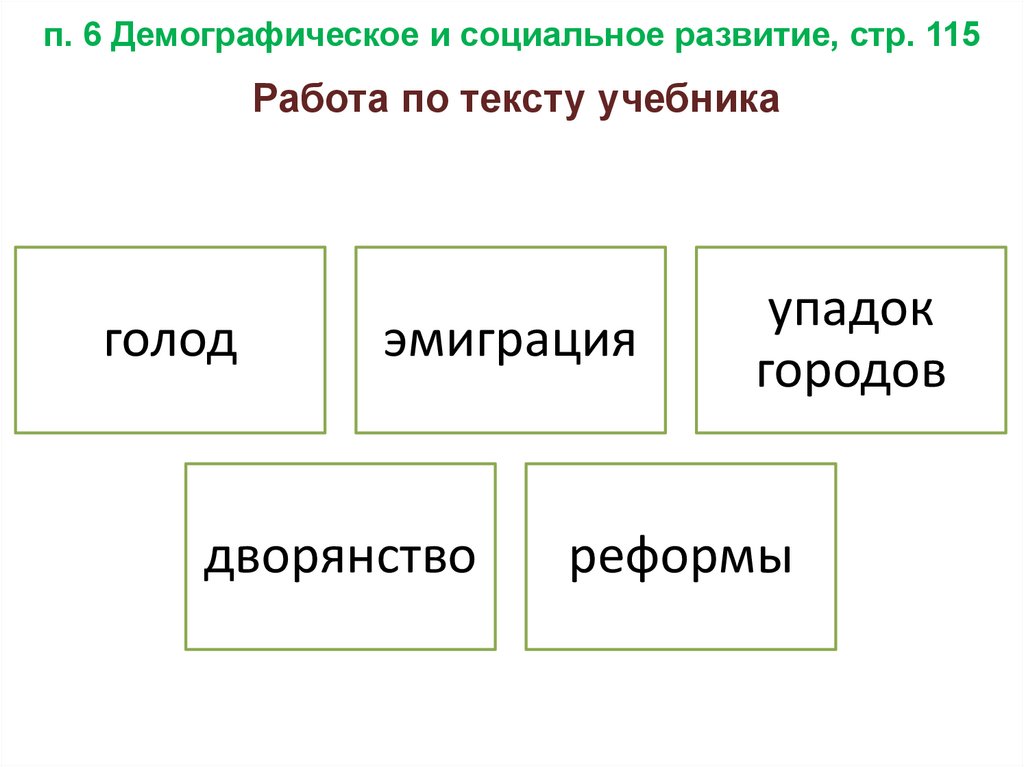 п. 6 Демографическое и социальное развитие, стр. 115

Работа по тексту учебника

голод

эмиграция

упадок городов

дворянство

реформы